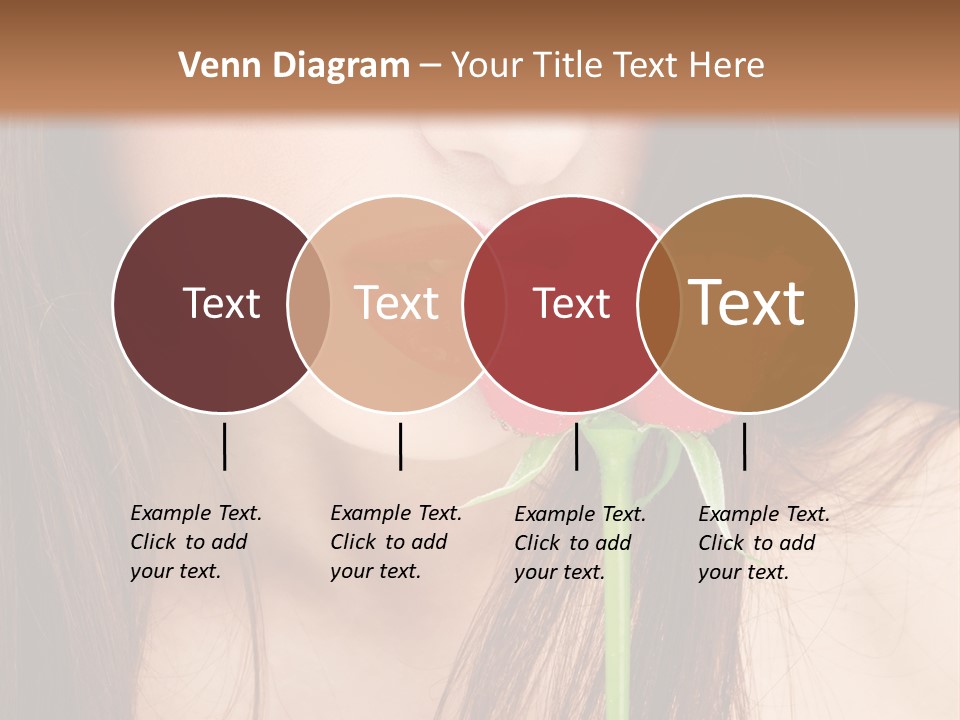 Venn Diagram – Your Title Text Here

Text

Text

Text

Text

Example Text. Click to add your text.

Example Text. Click to add your text.

Example Text. Click to add your text.

Example Text. Click to add your text.